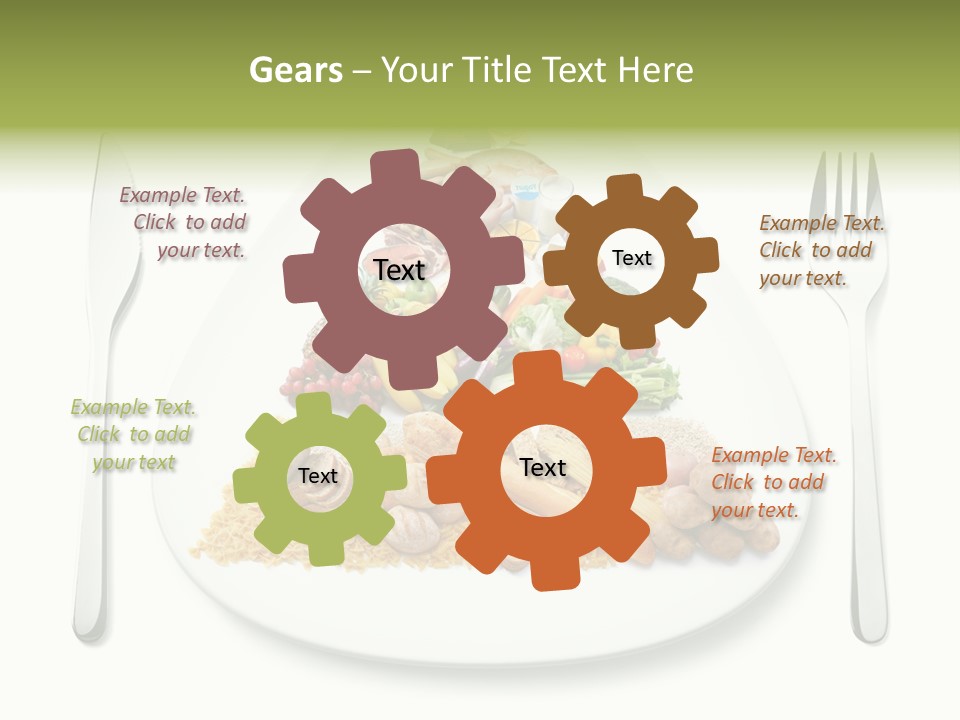 Gears – Your Title Text Here

Example Text. Click to add your text.

Text

Text

Example Text. Click to add your text.

Example Text. Click to add your text

Text

Text

Example Text. Click to add your text.